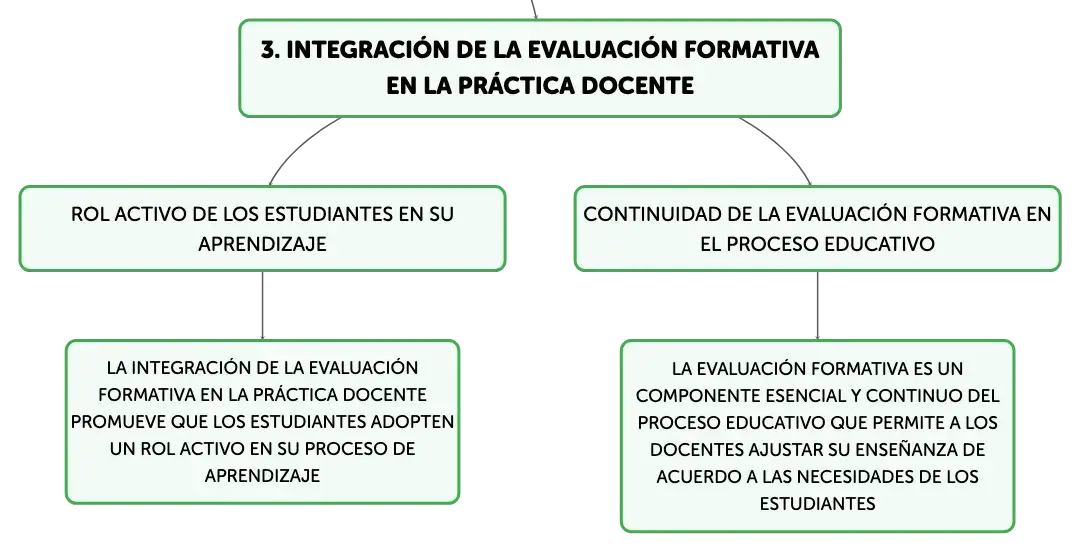 3. INTEGRACIÓN DE LA EVALUACIÓN FORMATIVA EN LA PRÁCTICA DOCENTE

ROL ACTIVO DE LOS ESTUDIANTES EN SU APRENDIZAJE

LA INTEGRACIÓN DE LA EVALUACIÓN FORMATIVA EN LA PRÁCTICA DOCENTE PROMUEVE QUE LOS ESTUDIANTES ADOPTEN UN ROL ACTIVO EN SU PROCESO DE APRENDIZAJE

CONTINUIDAD DE LA EVALUACIÓN FORMATIVA EN EL PROCESO EDUCATIVO

LA EVALUACIÓN FORMATIVA ES UN COMPONENTE ESENCIAL Y CONTINUO DEL PROCESO EDUCATIVO QUE PERMITE A LOS DOCENTES AJUSTAR SU ENSEÑANZA DE ACUERDO A LAS NECESIDADES DE LOS ESTUDIANTES